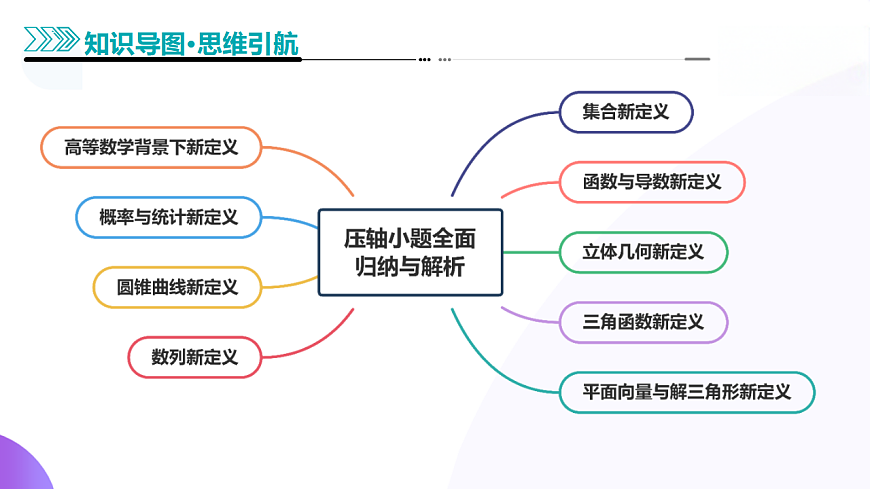 知识导图·思维引航

压轴小题全面归纳与解析

高等数学背景下新定义

概率与统计新定义

圆锥曲线新定义

数列新定义

集合新定义

函数与导数新定义

立体几何新定义

三角函数新定义

平面向量与解三角形新定义